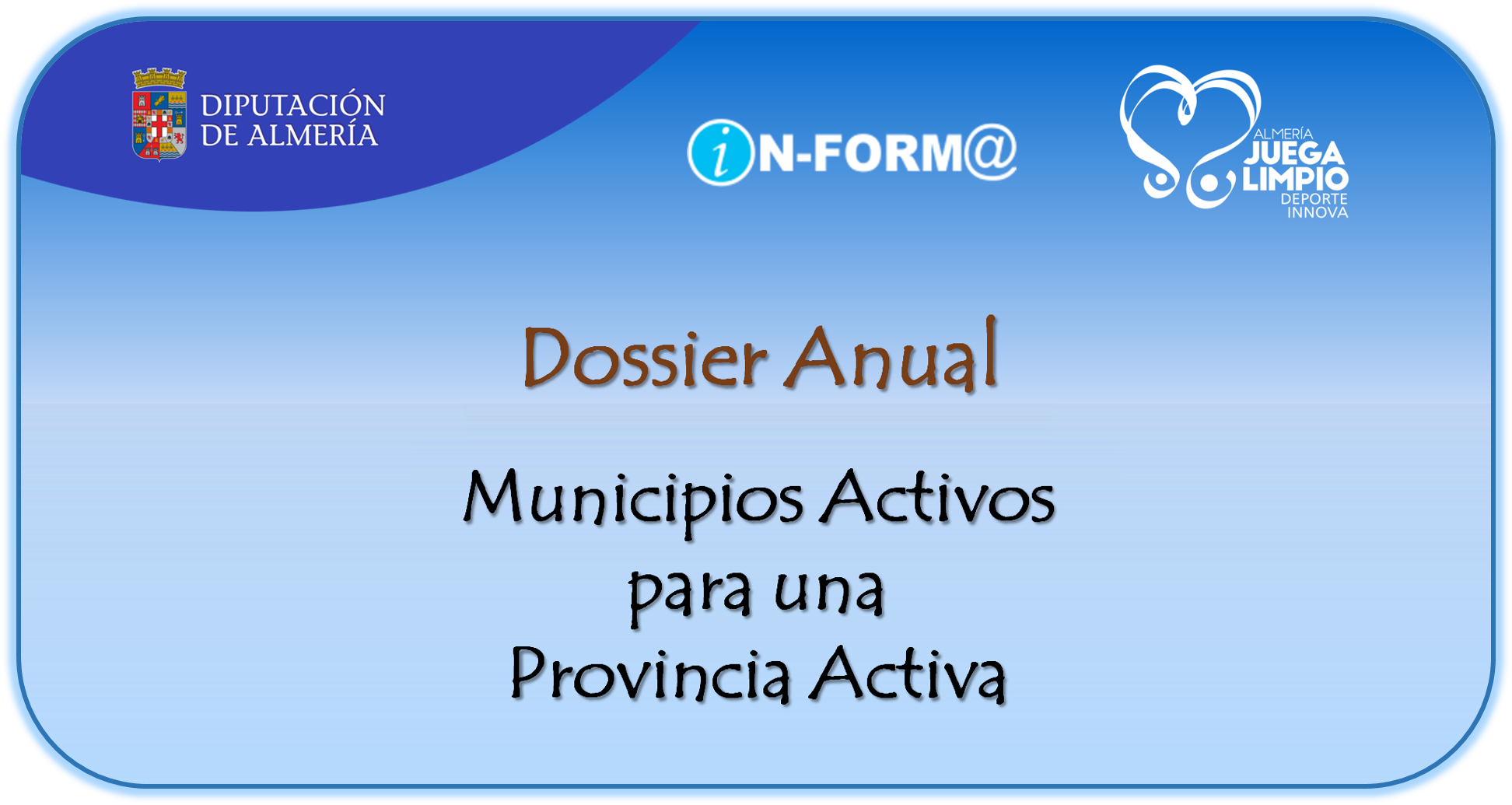 DIPUTACIÓN DE ALMERÍA

iN-FORM@

ALMERÍA JUEGA LIMPIO DEPORTE INNOVA

Dossier Anual

Municipios Activos para una Provincia Activa